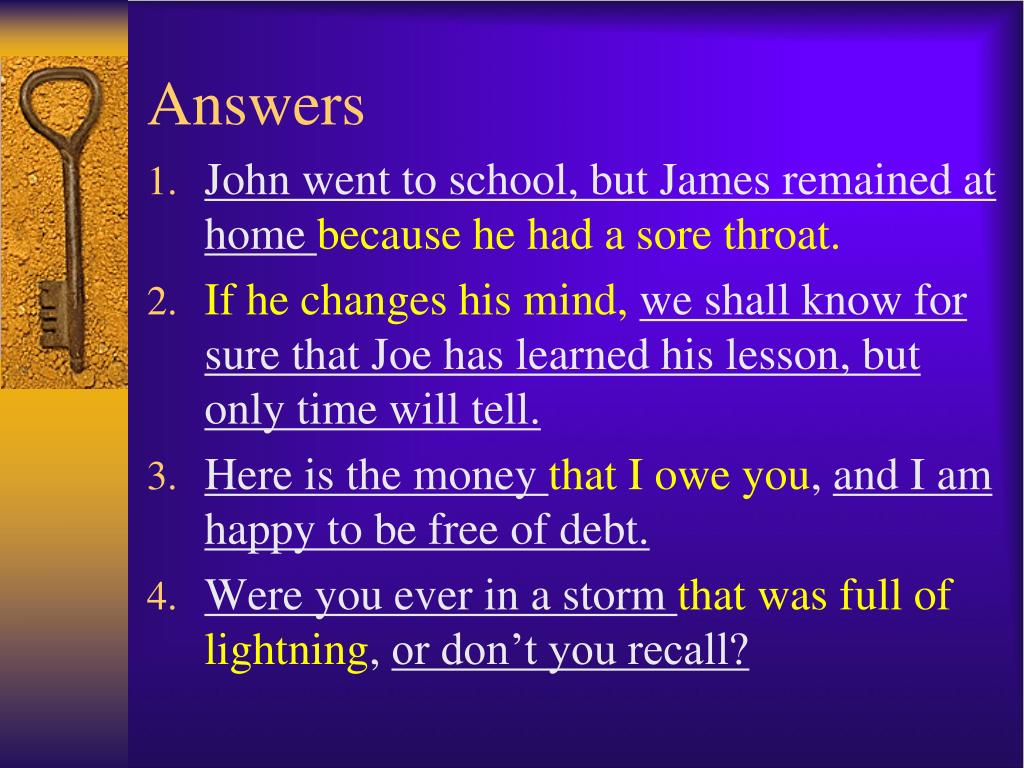 Answers

1. John went to school, but James remained at home because he had a sore throat.
2. If he changes his mind, we shall know for sure that Joe has learned his lesson, but only time will tell.
3. Here is the money that I owe you, and I am happy to be free of debt.
4. Were you ever in a storm that was full of lightning, or don't you recall?